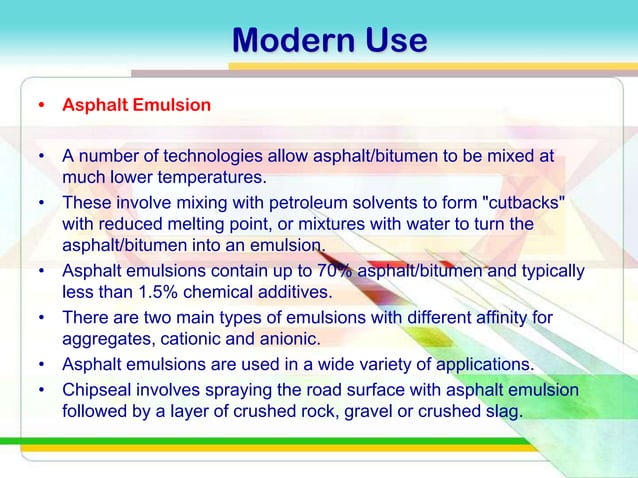 Modern Use

• Asphalt Emulsion

• A number of technologies allow asphalt/bitumen to be mixed at much lower temperatures.
• These involve mixing with petroleum solvents to form "cutbacks" with reduced melting point, or mixtures with water to turn the asphalt/bitumen into an emulsion.
• Asphalt emulsions contain up to 70% asphalt/bitumen and typically less than 1.5% chemical additives.
• There are two main types of emulsions with different affinity for aggregates, cationic and anionic.
• Asphalt emulsions are used in a wide variety of applications.
• Chipseal involves spraying the road surface with asphalt emulsion followed by a layer of crushed rock, gravel or crushed slag.